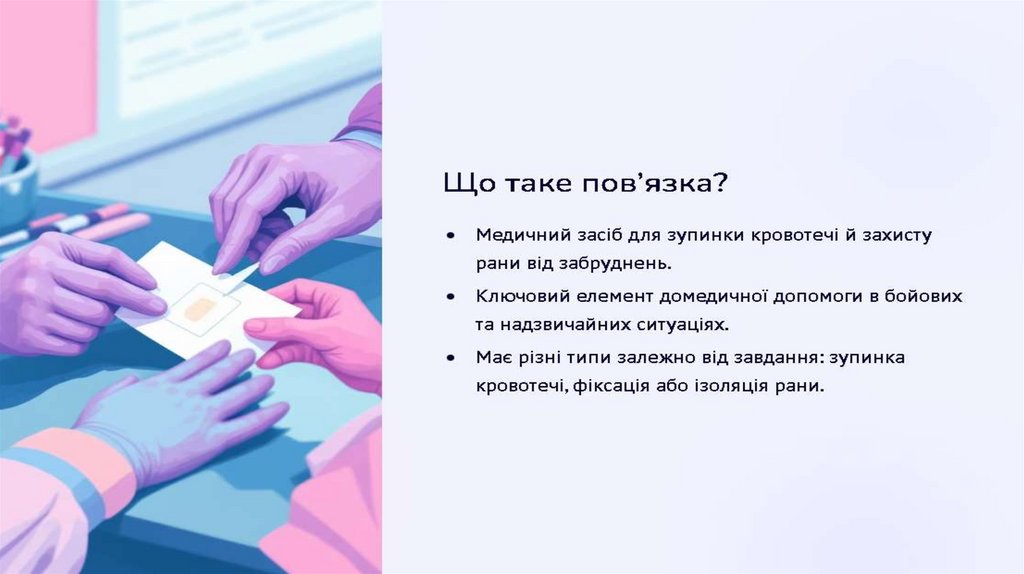 Що таке пов’язка?

• Медичний засіб для зупинки кровотечі й захисту рани від забруднень.

• Ключовий елемент домедичної допомоги в бойових та надзвичайних ситуаціях.

• Має різні типи залежно від завдання: зупинка кровотечі, фіксація або ізоляція рани.